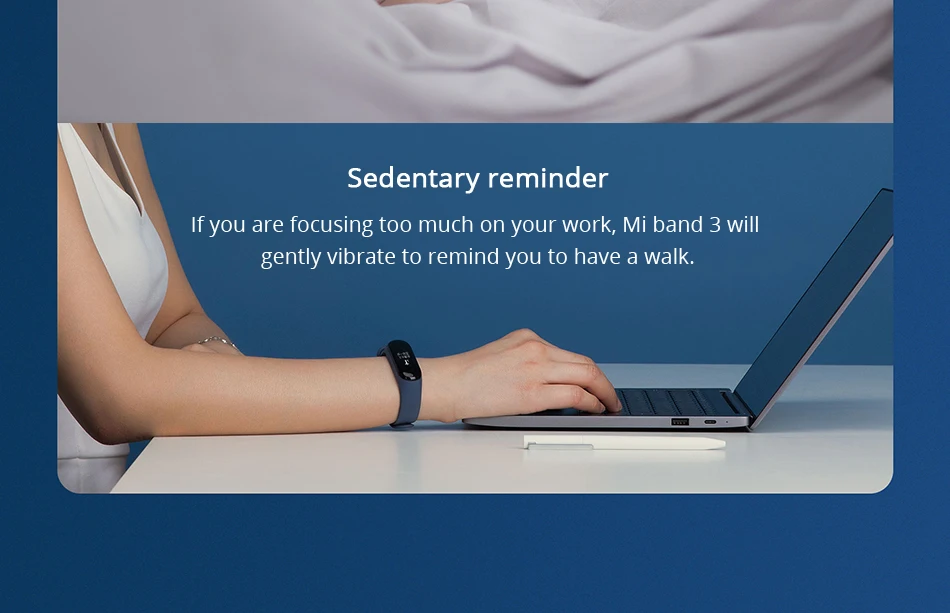 Sedentary reminder

If you are focusing too much on your work, Mi band 3 will gently vibrate to remind you to have a walk.